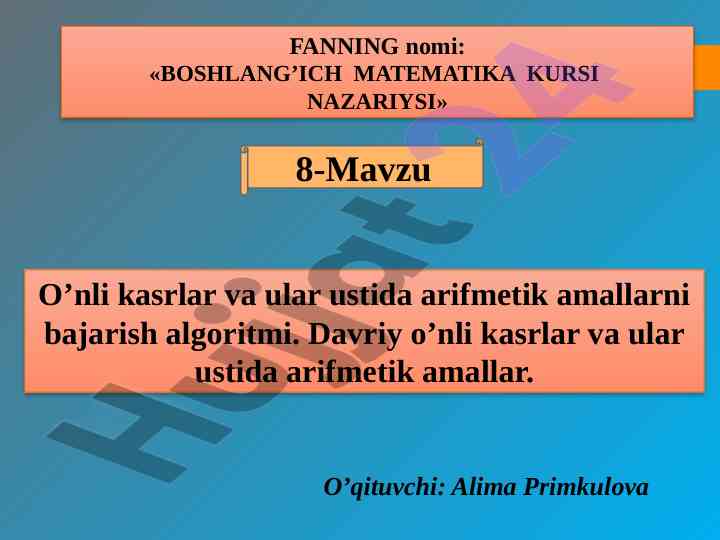 FANNING nomi:
«BOSHLANG’ICH MATEMATIKA KURSI NAZARIYSI»

8-Mavzu

O’nli kasrlar va ular ustida arifmetik amallarni bajarish algoritmi. Davriy o’nli kasrlar va ular ustida arifmetik amallar.

O’qituvchi: Alima Primkulova

Hujjat24